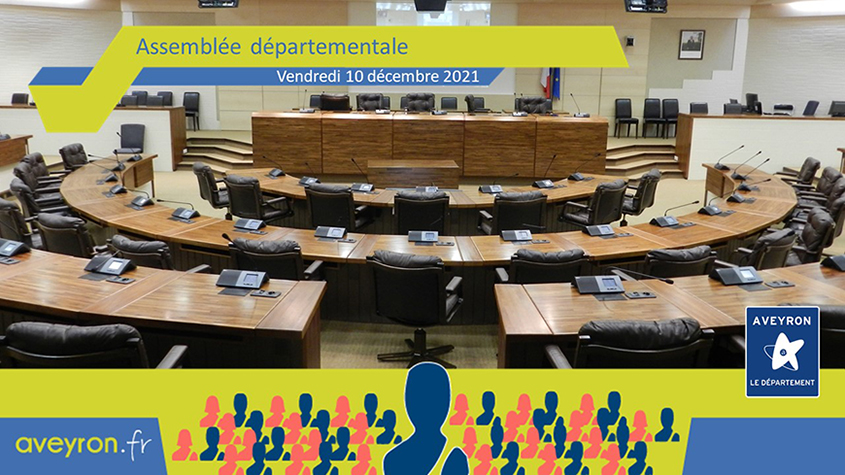 Assemblée départementale

Vendredi 10 décembre 2021

AVEYRON
LE DÉPARTEMENT

aveyron.fr